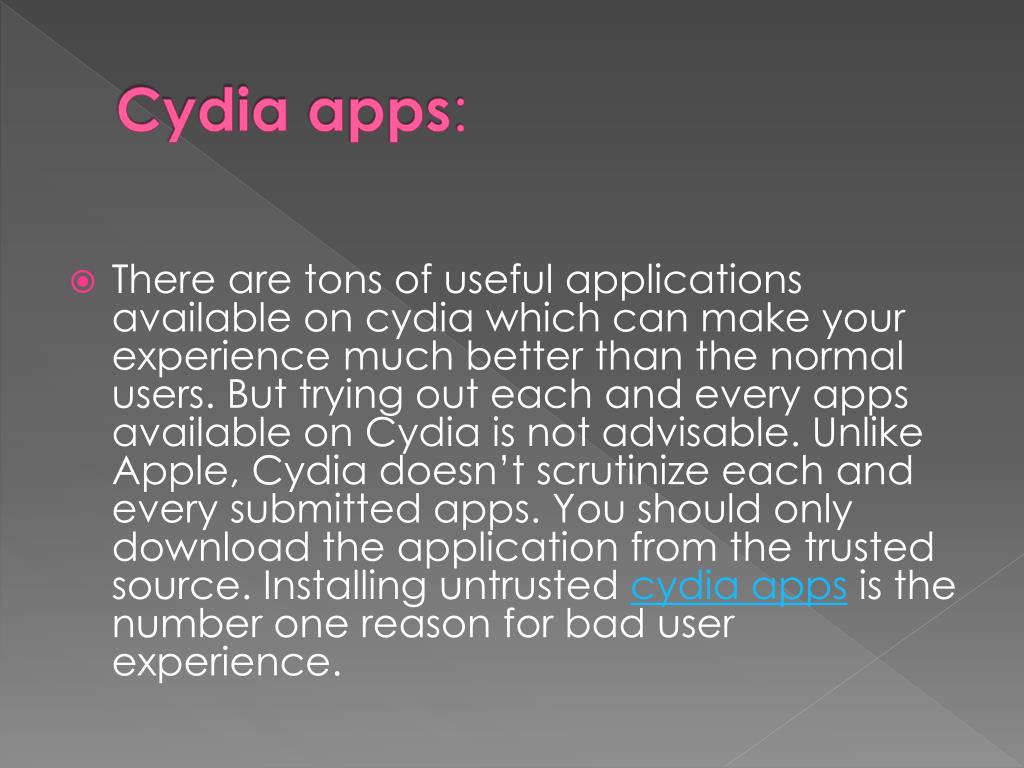 Cydia apps:

There are tons of useful applications available on cydia which can make your experience much better than the normal users. But trying out each and every apps available on Cydia is not advisable. Unlike Apple, Cydia doesn't scrutinize each and every submitted apps. You should only download the application from the trusted source. Installing untrusted cydia apps is the number one reason for bad user experience.